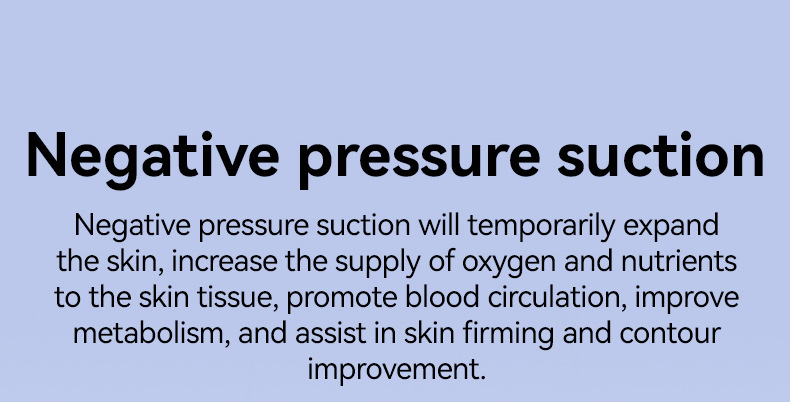 Negative pressure suction

Negative pressure suction will temporarily expand the skin, increase the supply of oxygen and nutrients to the skin tissue, promote blood circulation, improve metabolism, and assist in skin firming and contour improvement.